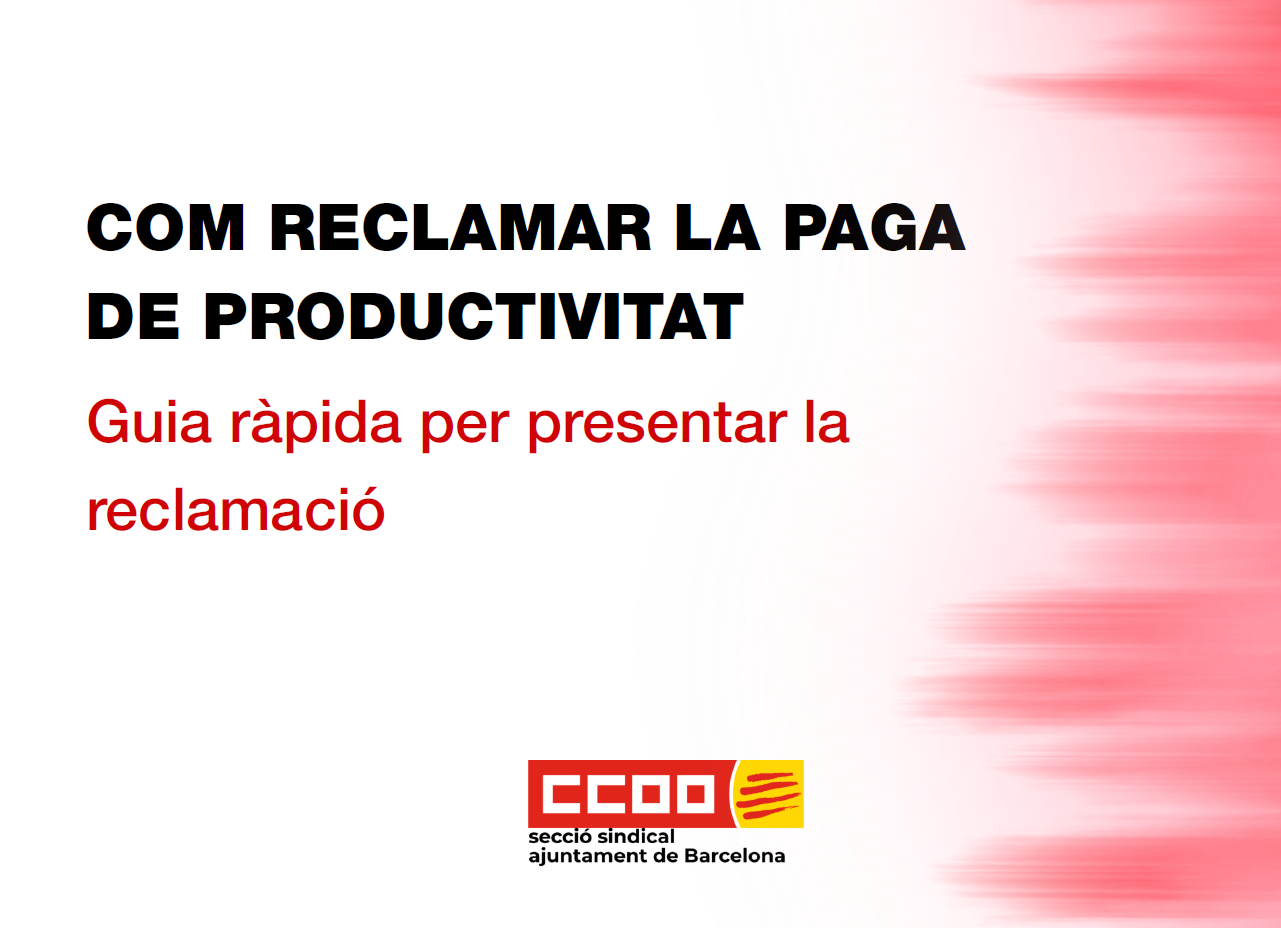 COM RECLAMAR LA PAGA DE PRODUCTIVITAT

Guia ràpida per presentar la reclamació

CCOO

secció sindical
ajuntament de Barcelona